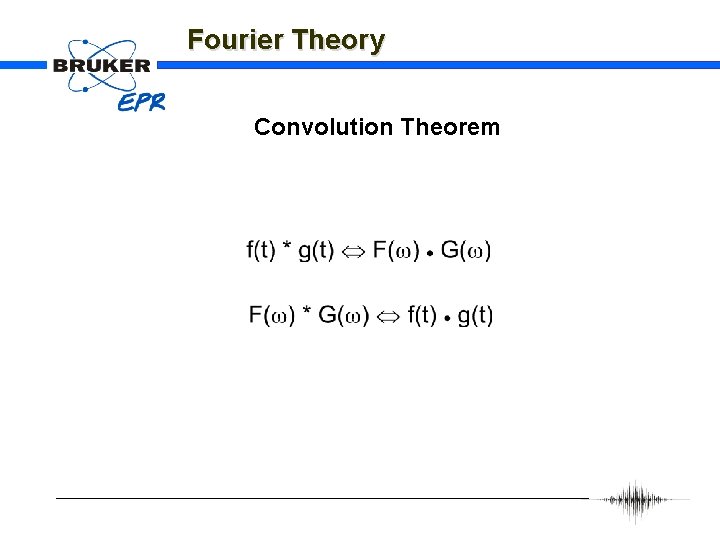 BRUKER
EPR

Fourier Theory

Convolution Theorem

$f(t) * g(t) \Leftrightarrow F(\omega) \bullet G(\omega)$

$F(\omega) * G(\omega) \Leftrightarrow f(t) \bullet g(t)$